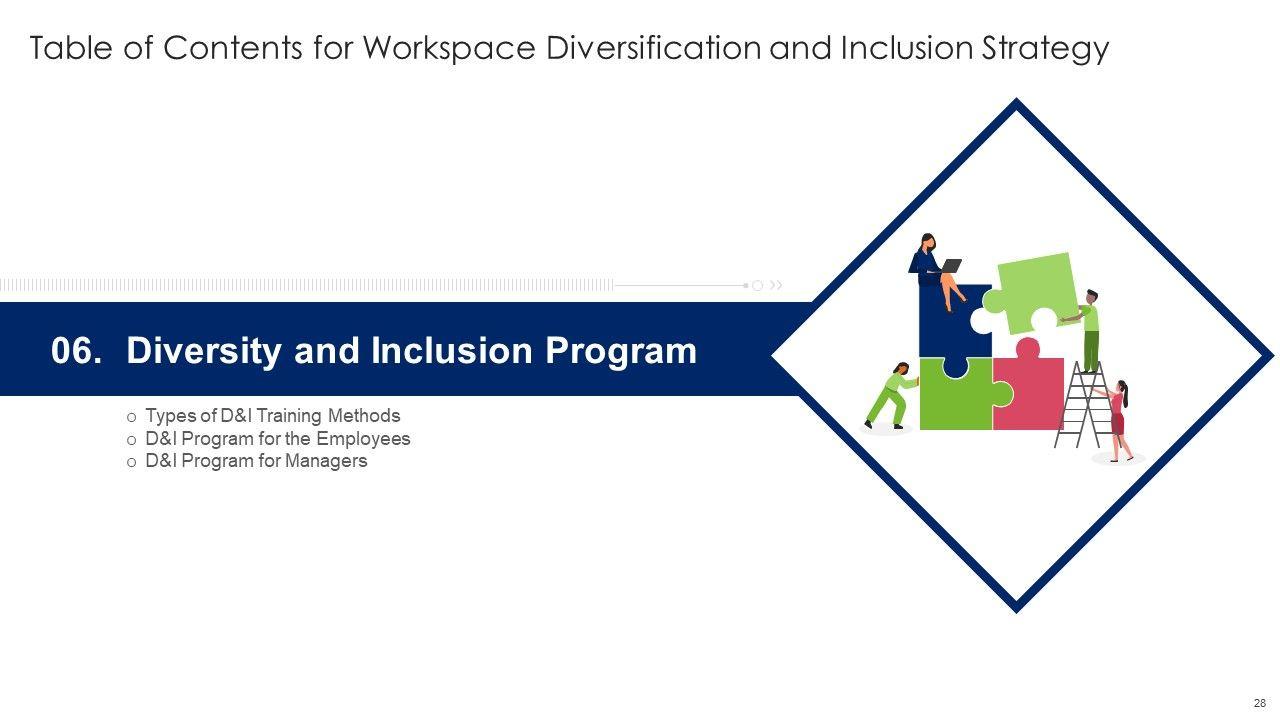 Table of Contents for Workspace Diversification and Inclusion Strategy

06. Diversity and Inclusion Program

o Types of D&I Training Methods
o D&I Program for the Employees
o D&I Program for Managers

28